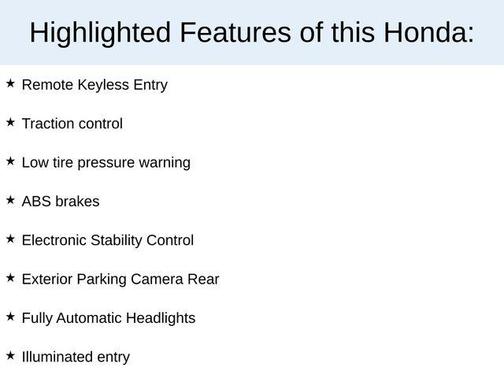 Highlighted Features of this Honda:

★ Remote Keyless Entry

★ Traction control

★ Low tire pressure warning

★ ABS brakes

★ Electronic Stability Control

★ Exterior Parking Camera Rear

★ Fully Automatic Headlights

★ Illuminated entry